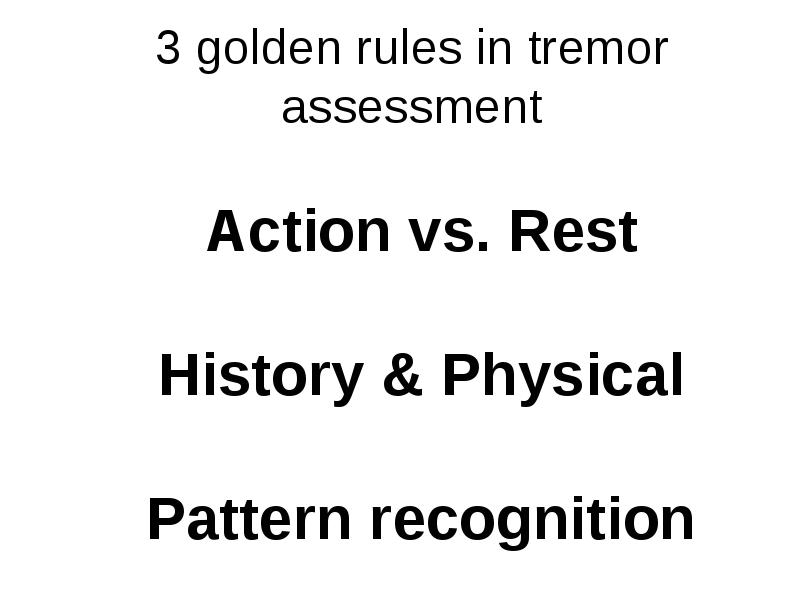 3 golden rules in tremor assessment

Action vs. Rest

History & Physical

Pattern recognition